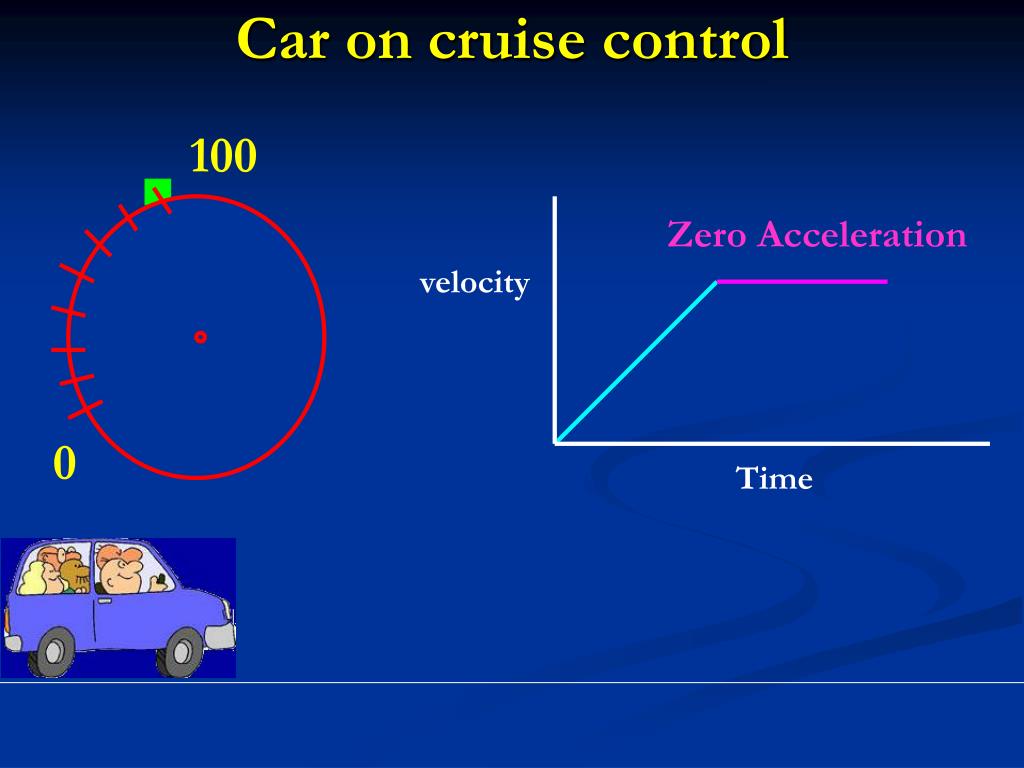 Car on cruise control

100

0

Zero Acceleration

velocity

Time